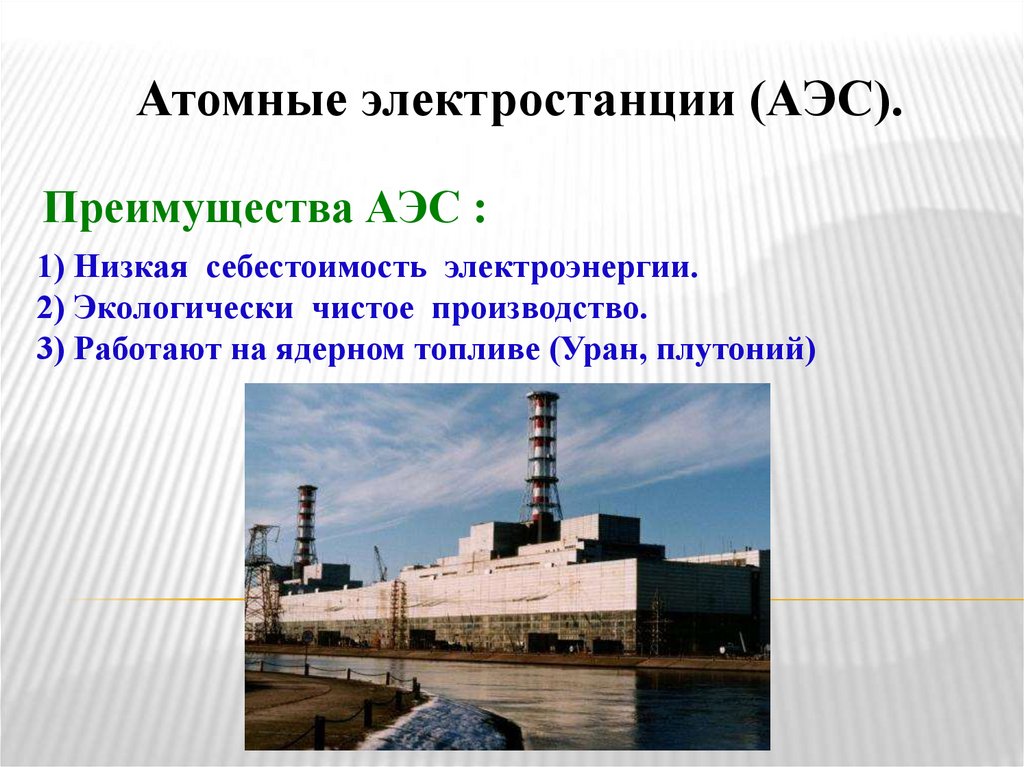 Атомные электростанции (АЭС).

Преимущества АЭС :

1) Низкая себестоимость электроэнергии.
2) Экологически чистое производство.
3) Работают на ядерном топливе (Уран, плутоний)